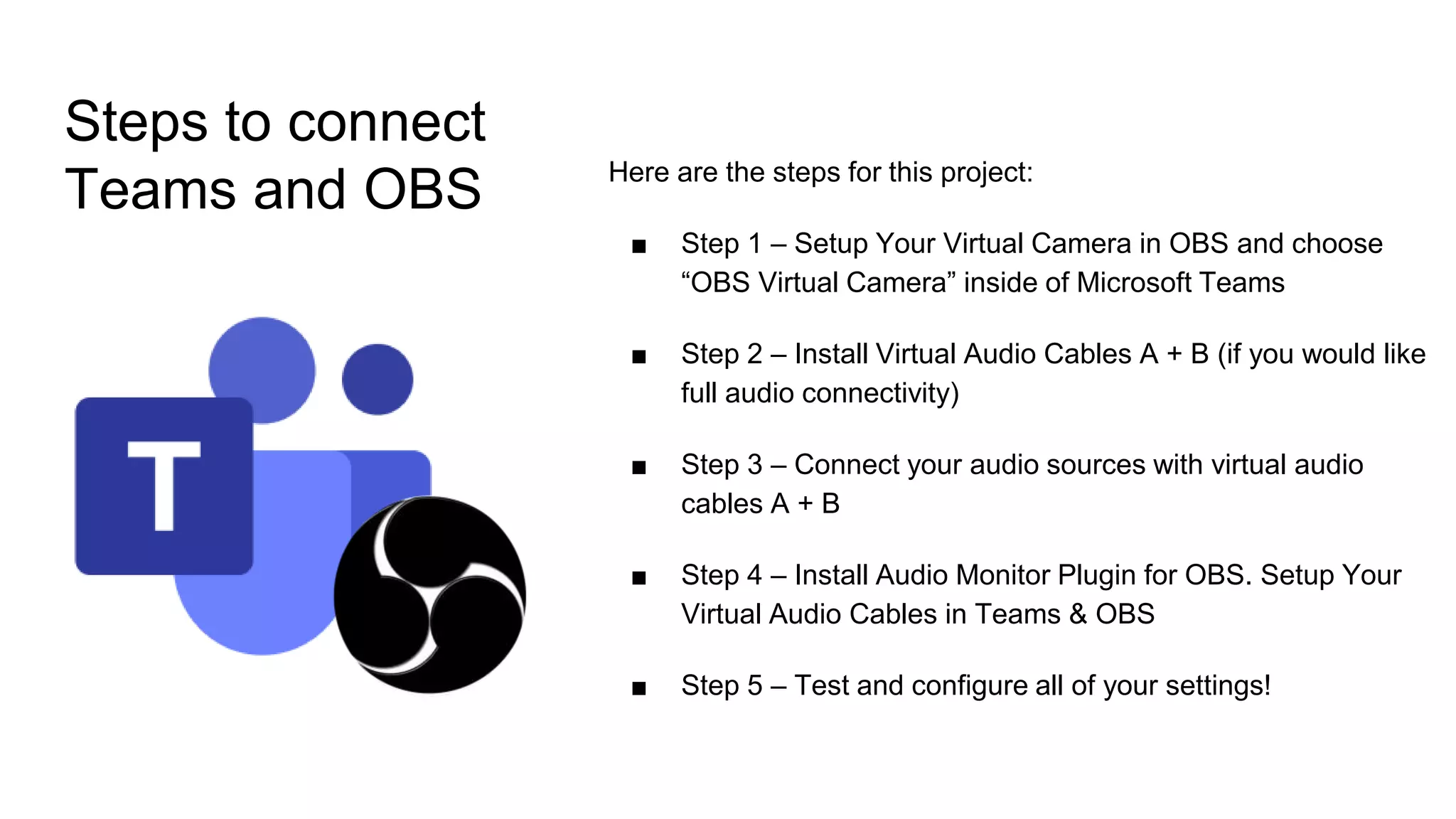 Steps to connect Teams and OBS

T

Here are the steps for this project:

■ Step 1 – Setup Your Virtual Camera in OBS and choose “OBS Virtual Camera” inside of Microsoft Teams

■ Step 2 – Install Virtual Audio Cables A + B (if you would like full audio connectivity)

■ Step 3 – Connect your audio sources with virtual audio cables A + B

■ Step 4 – Install Audio Monitor Plugin for OBS. Setup Your Virtual Audio Cables in Teams & OBS

■ Step 5 – Test and configure all of your settings!